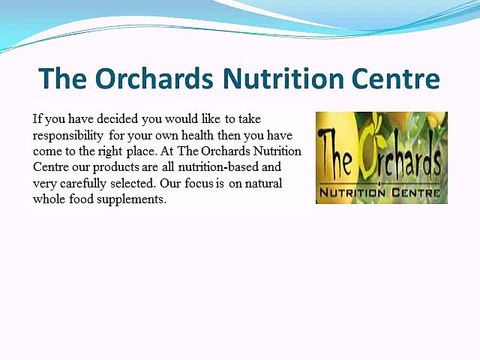 The Orchards Nutrition Centre

If you have decided you would like to take responsibility for your own health then you have come to the right place. At The Orchards Nutrition Centre our products are all nutrition-based and very carefully selected. Our focus is on natural whole food supplements.

The Orchards
NUTRITION CENTRE